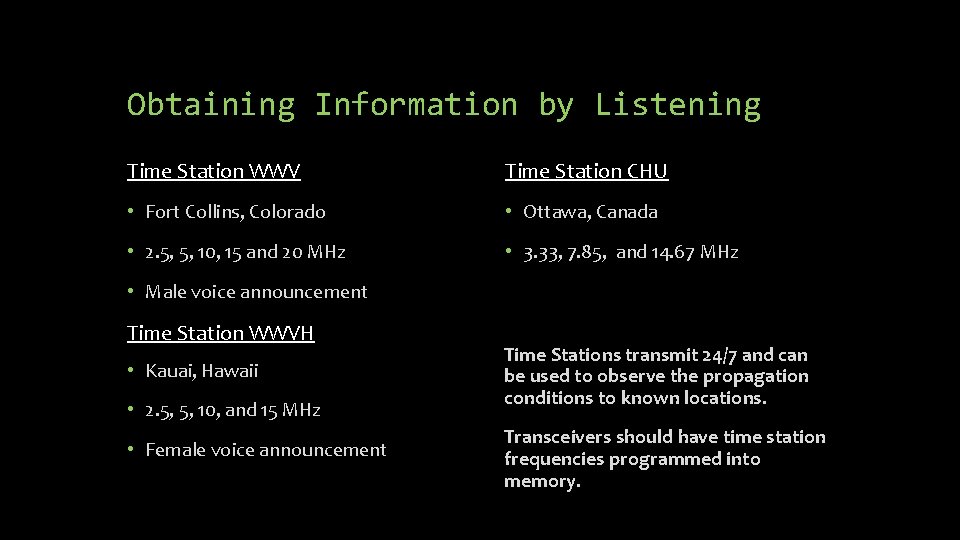 Obtaining Information by Listening

Time Station WWV

• Fort Collins, Colorado

• 2.5, 5, 10, 15 and 20 MHz

• Male voice announcement

Time Station WWVH

• Kauai, Hawaii

• 2.5, 5, 10, and 15 MHz

• Female voice announcement

Time Station CHU

• Ottawa, Canada

• 3.33, 7.85, and 14.67 MHz

Time Stations transmit 24/7 and can be used to observe the propagation conditions to known locations.

Transceivers should have time station frequencies programmed into memory.